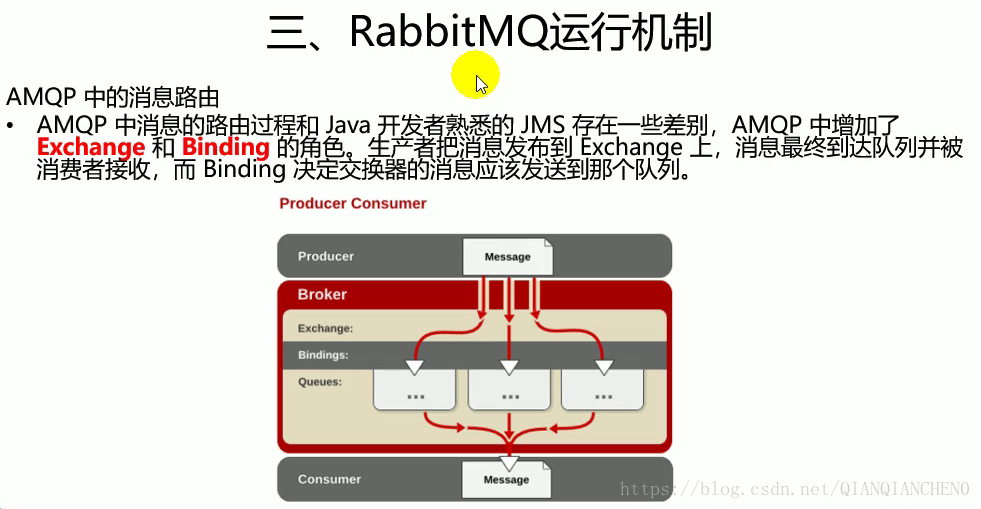 三、RabbitMQ运行机制

AMQP 中的消息路由

• AMQP 中消息的路由过程和 Java 开发者熟悉的 JMS 存在一些差别，AMQP 中增加了 Exchange 和 Binding 的角色。生产者把消息发布到 Exchange 上，消息最终到达队列并被消费者接收，而 Binding 决定交换器的消息应该发送到那个队列。

Producer Consumer

Producer
Message
Broker
Exchange:
Bindings:
Queues:
...
...
...
Consumer
Message

https://blog.csdn.net/QIANQIANCHENO